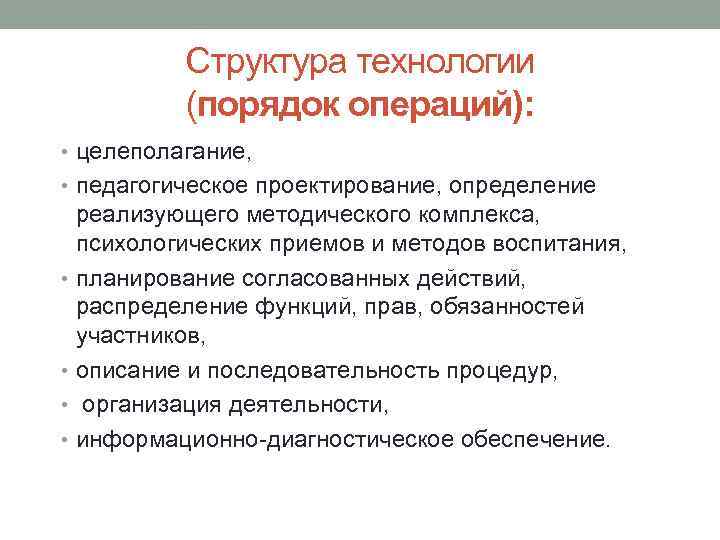 Структура технологии (порядок операций):

• целеполагание,
• педагогическое проектирование, определение реализующего методического комплекса, психологических приемов и методов воспитания,
• планирование согласованных действий, распределение функций, прав, обязанностей участников,
• описание и последовательность процедур,
• организация деятельности,
• информационно-диагностическое обеспечение.